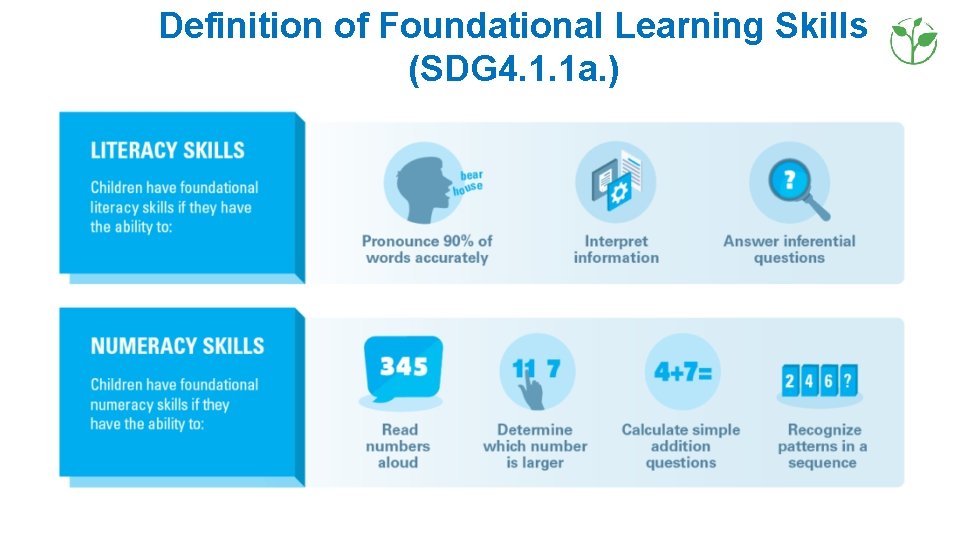 Definition of Foundational Learning Skills (SDG4.1.1a.)

LITERACY SKILLS

Children have foundational literacy skills if they have the ability to:

bear
house

Pronounce 90% of words accurately

Interpret information

?

Answer inferential questions

NUMERACY SKILLS

Children have foundational numeracy skills if they have the ability to:

345

Read numbers aloud

11 7

Determine which number is larger

4+7=

Calculate simple addition questions

2 4 6 ?

Recognize patterns in a sequence